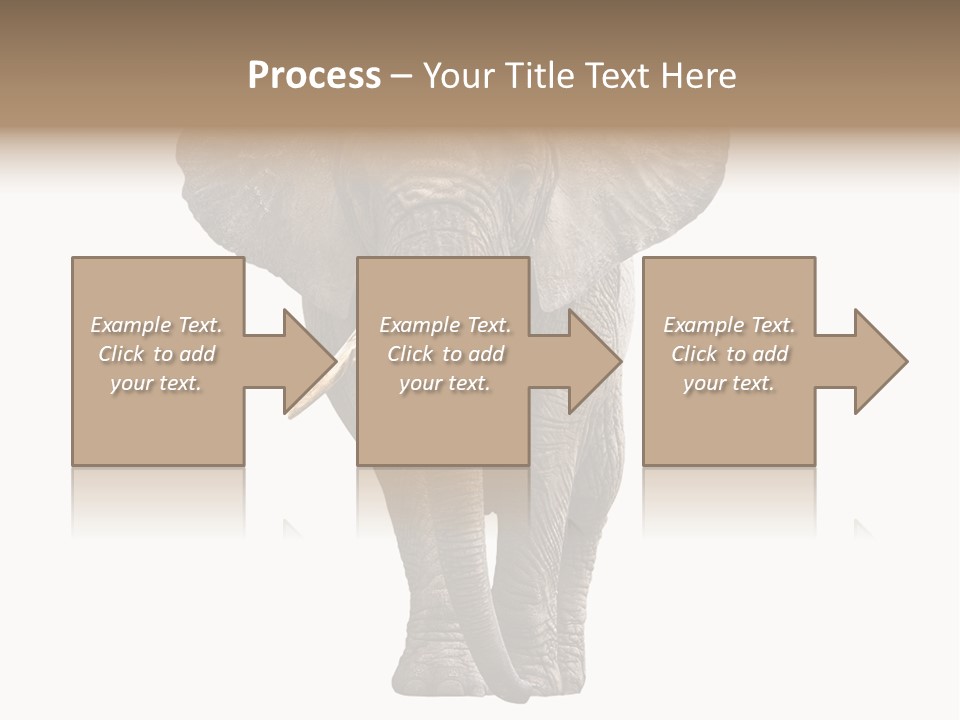 Process – Your Title Text Here

Example Text. Click to add your text.

Example Text. Click to add your text.

Example Text. Click to add your text.